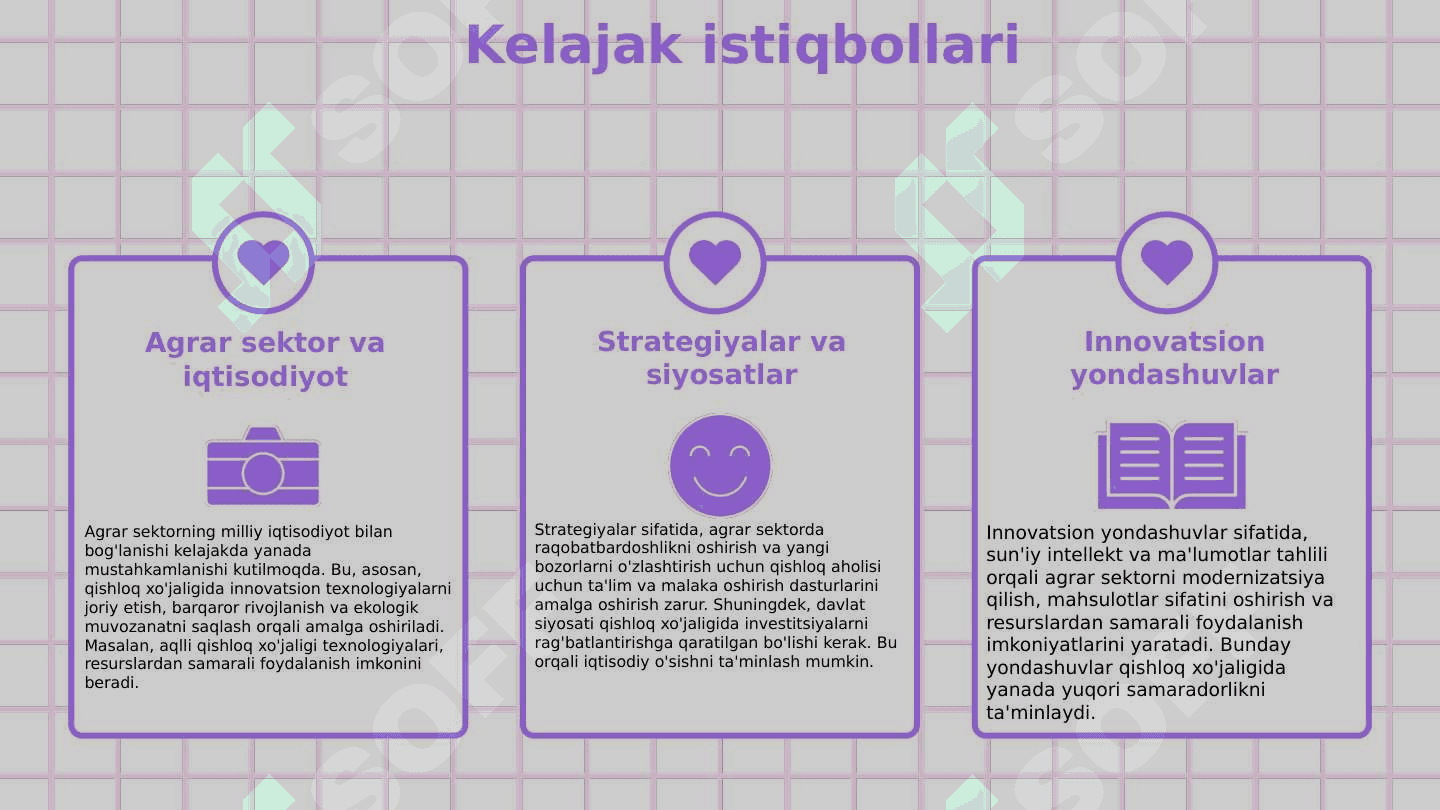 Kelajak istiqbollari

Agrar sektor va iqtisodiyot

Agrar sektorning milliy iqtisodiyot bilan bog'lanishi kelajakda yanada mustahkamlanishi kutilmoqda. Bu, asosan, qishloq xo'jaligida innovatsion texnologiyalarni joriy etish, barqaror rivojlanish va ekologik muvozanatni saqlash orqali amalga oshiriladi. Masalan, aqlli qishloq xo'jaligi texnologiyalari, resurslardan samarali foydalanish imkonini beradi.

Strategiyalar va siyosatlar

Strategiyalar sifatida, agrar sektorda raqobatbardoshlikni oshirish va yangi bozorlarni o'zlashtirish uchun qishloq aholisi uchun ta'lim va malaka oshirish dasturlarini amalga oshirish zarur. Shuningdek, davlat siyosati qishloq xo'jaligida investitsiyalarni rag'batlantirishga qaratilgan bo'lishi kerak. Bu orqali iqtisodiy o'sishni ta'minlash mumkin.

Innovatsion yondashuvlar

Innovatsion yondashuvlar sifatida, sun'iy intellekt va ma'lumotlar tahlili orqali agrar sektorni modernizatsiya qilish, mahsulotlar sifatini oshirish va resurslardan samarali foydalanish imkoniyatlarini yaratadi. Bunday yondashuvlar qishloq xo'jaligida yanada yuqori samaradorlikni ta'minlaydi.